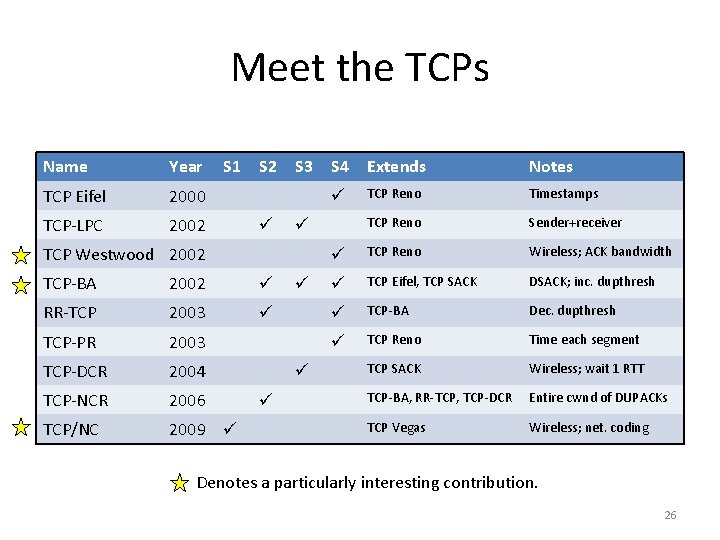 Meet the TCPs

| Name | Year | S1 | S2 | S3 | S4 | Extends | Notes |
|---|---|---|---|---|---|---|---|
| TCP Eifel | 2000 | | | | ✓ | TCP Reno | Timestamps |
| TCP-LPC | 2002 | | ✓ | ✓ | | TCP Reno | Sender+receiver |
| TCP Westwood | 2002 | | | | ✓ | TCP Reno | Wireless; ACK bandwidth |
| TCP-BA | 2002 | | ✓ | ✓ | ✓ | TCP Eifel, TCP SACK | DSACK; inc. dupthresh |
| RR-TCP | 2003 | | ✓ | | ✓ | TCP-BA | Dec. dupthresh |
| TCP-PR | 2003 | | | | ✓ | TCP Reno | Time each segment |
| TCP-DCR | 2004 | | | ✓ | | TCP SACK | Wireless; wait 1 RTT |
| TCP-NCR | 2006 | | ✓ | | | TCP-BA, RR-TCP, TCP-DCR | Entire cwnd of DUPACKs |
| TCP/NC | 2009 | ✓ | | | | TCP Vegas | Wireless; net. coding |

Denotes a particularly interesting contribution.

26